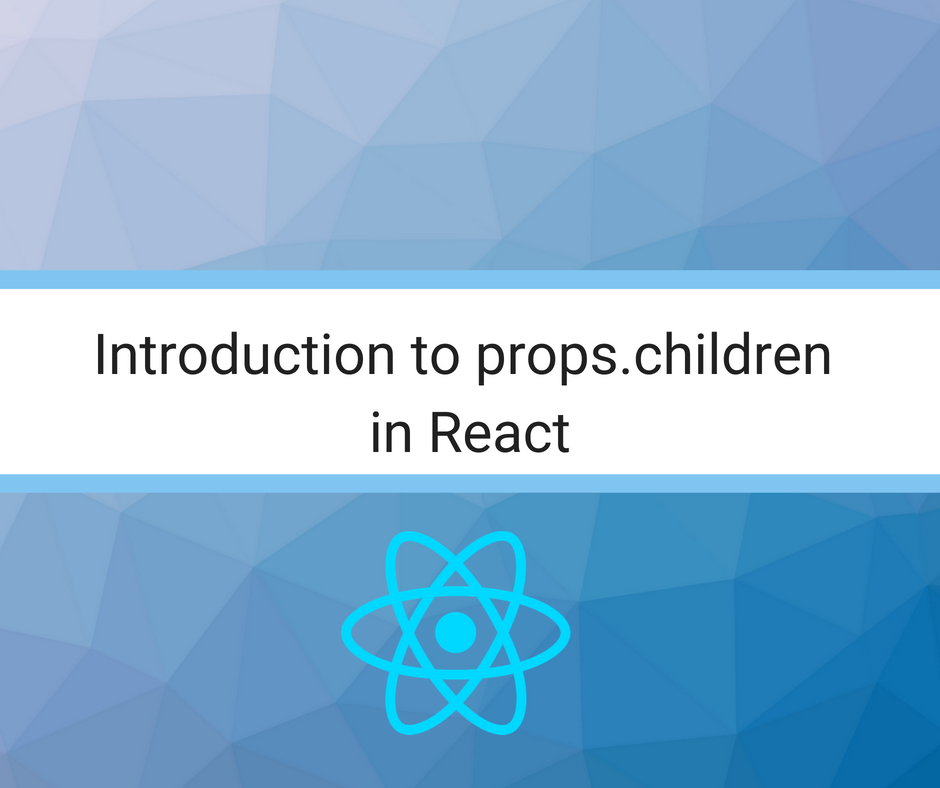 Introduction to props.children in React